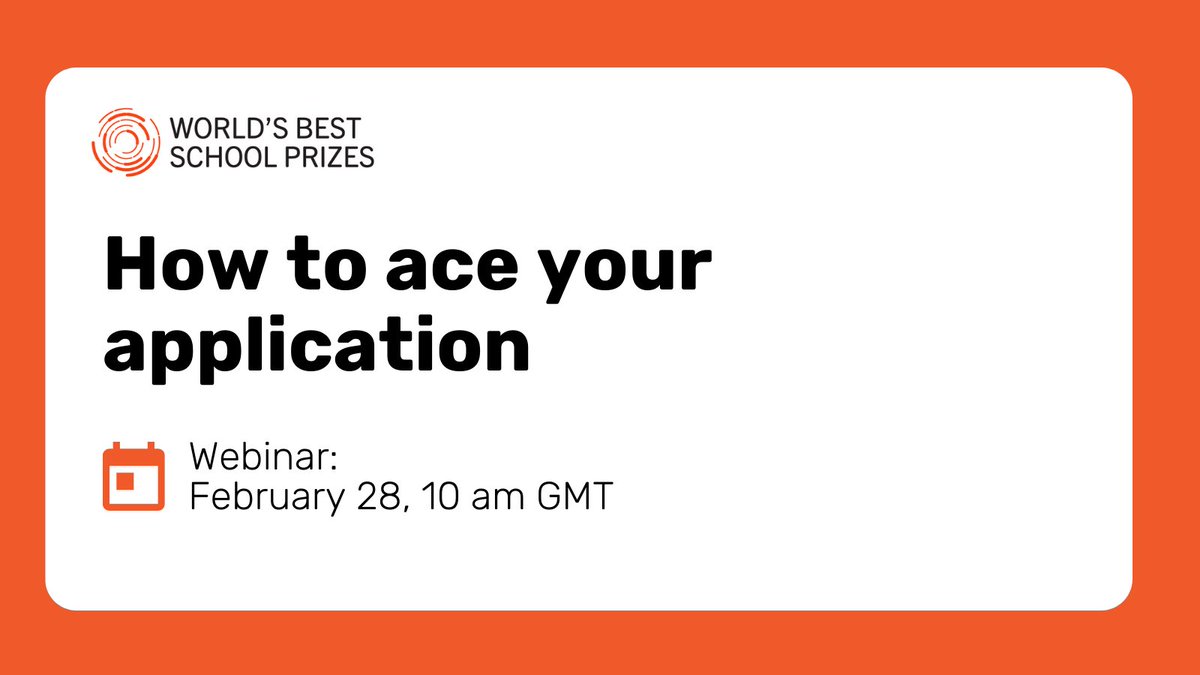 WORLD'S BEST SCHOOL PRIZES

How to ace your application

Webinar:
February 28, 10 am GMT